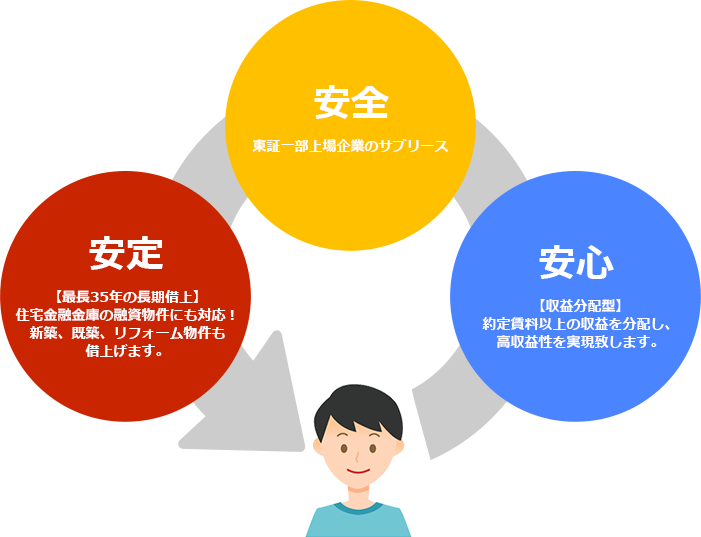 安全

東証一部上場企業のサブリース

安定

【最長35年の長期借上】
住宅金融金庫の融資物件にも対応！
新築、既築、リフォーム物件も
借上げます。

安心

【収益分配型】
約定賃料以上の収益を分配し、
高収益性を実現致します。